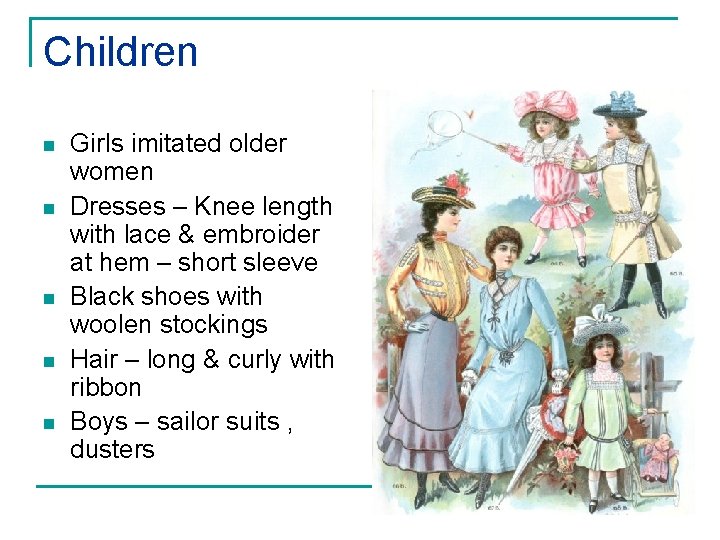 Children

- Girls imitated older women
- Dresses – Knee length with lace & embroider at hem – short sleeve
- Black shoes with woolen stockings
- Hair – long & curly with ribbon
- Boys – sailor suits , dusters